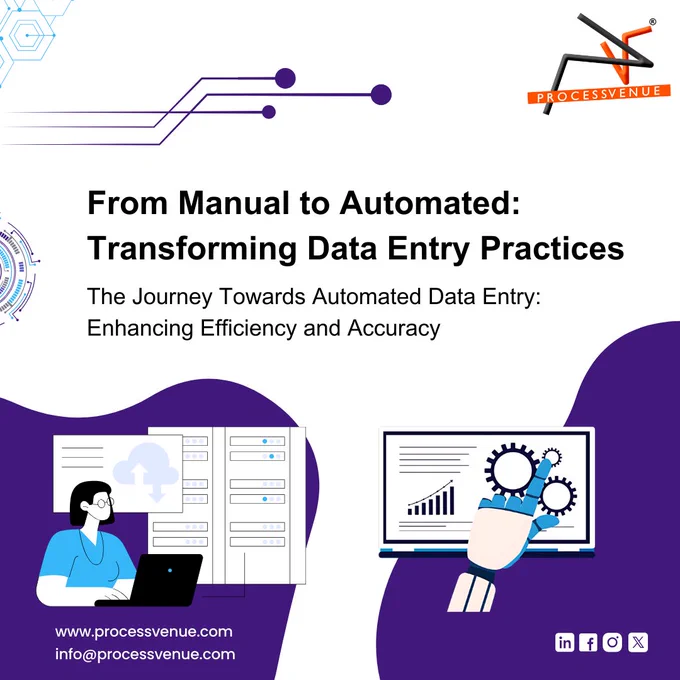 PROCESSVENUE

From Manual to Automated: Transforming Data Entry Practices

The Journey Towards Automated Data Entry: Enhancing Efficiency and Accuracy

www.processvenue.com
info@processvenue.com